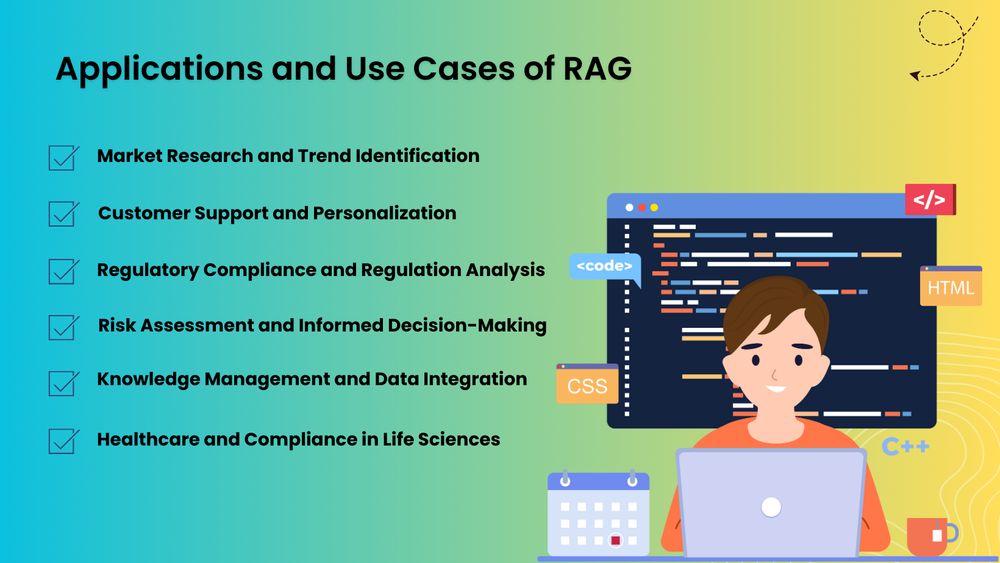 Applications and Use Cases of RAG

Market Research and Trend Identification

Customer Support and Personalization

Regulatory Compliance and Regulation Analysis

Risk Assessment and Informed Decision-Making

Knowledge Management and Data Integration

Healthcare and Compliance in Life Sciences

</>

<code>

HTML

CSS

C++